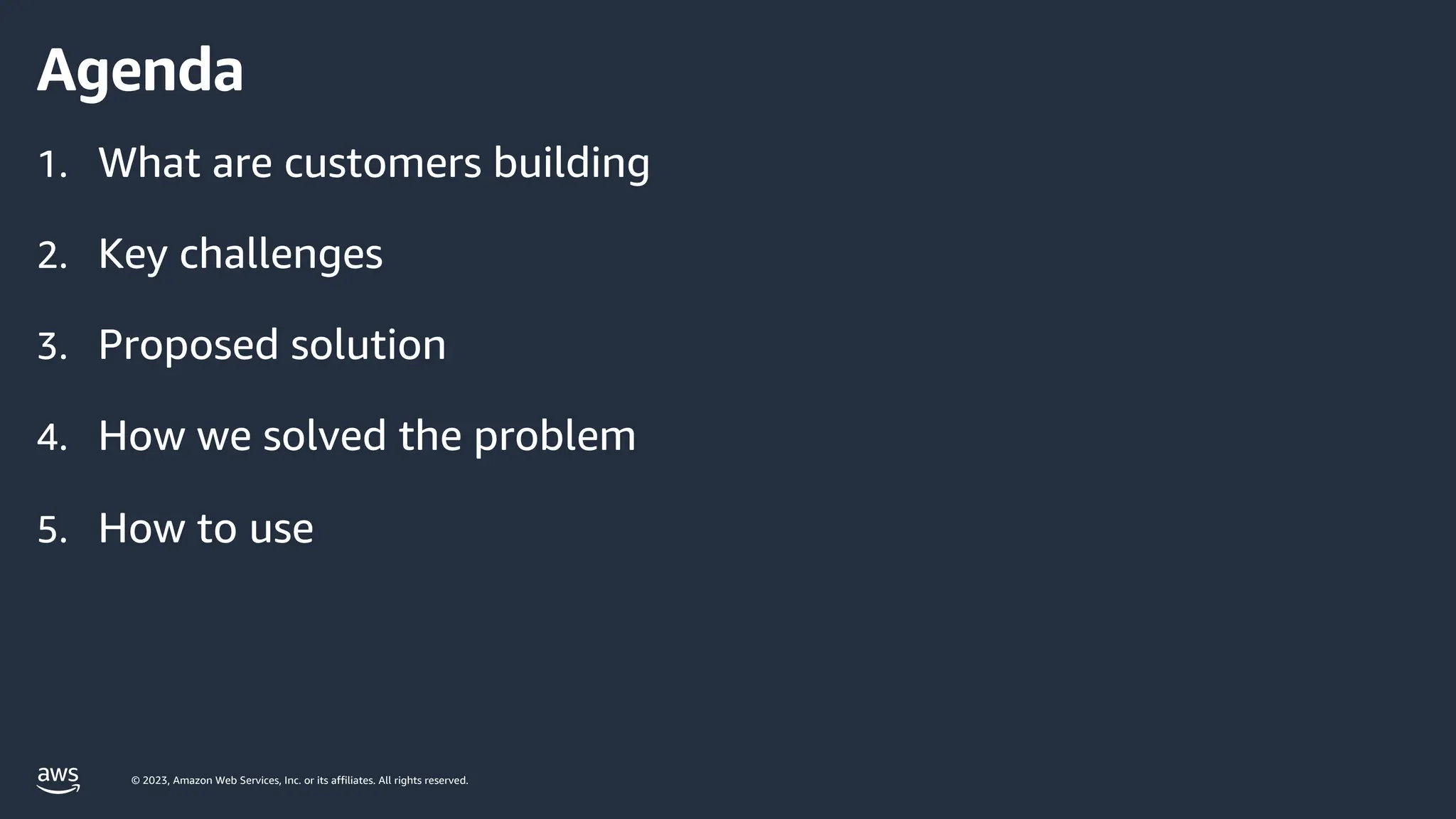 Agenda

1. What are customers building

2. Key challenges

3. Proposed solution

4. How we solved the problem

5. How to use

aws

© 2023, Amazon Web Services, Inc. or its affiliates. All rights reserved.